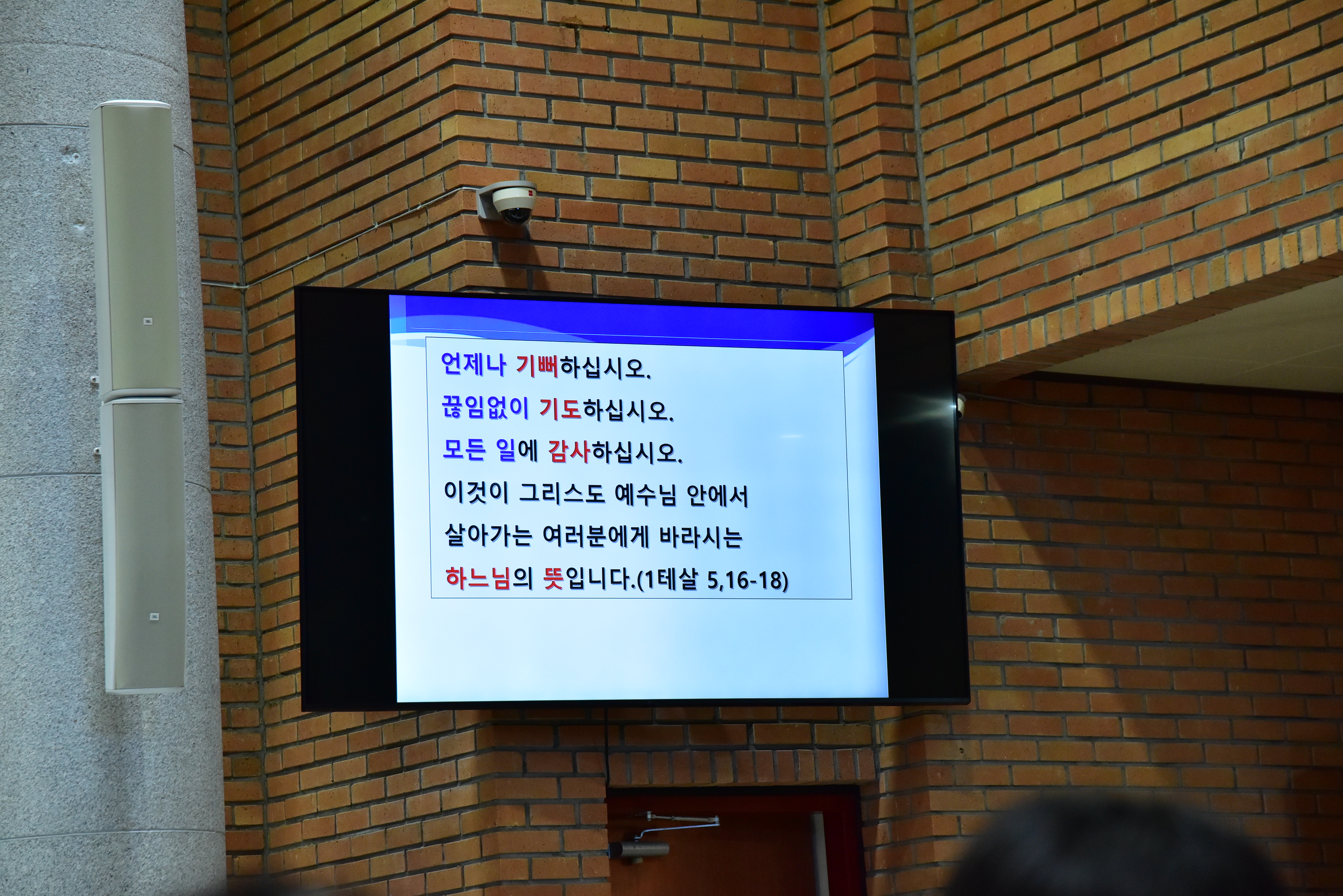 언제나 기뻐하십시오.
끊임없이 기도하십시오.
모든 일에 감사하십시오.
이것이 그리스도 예수님 안에서
살아가는 여러분에게 바라시는
하느님의 뜻입니다.(1테살 5,16-18)